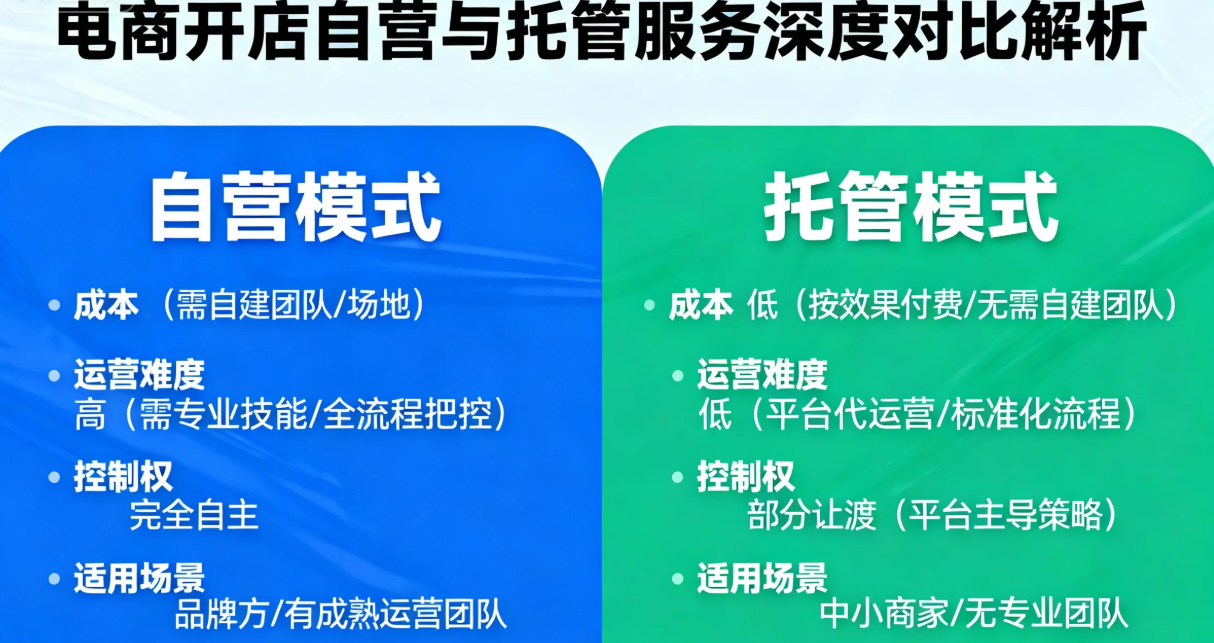 电商开店自营与托管服务深度对比解析

自营模式

• 成本 （需自建团队/场地）

• 运营难度
高（需专业技能/全流程把控）

• 控制权
完全自主

• 适用场景
品牌方/有成熟运营团队

托管模式

• 成本 低（按效果付费/无需自建团队）

• 运营难度
低（平台代运营/标准化流程）

• 控制权
部分让渡（平台主导策略）

• 适用场景
中小商家/无专业团队